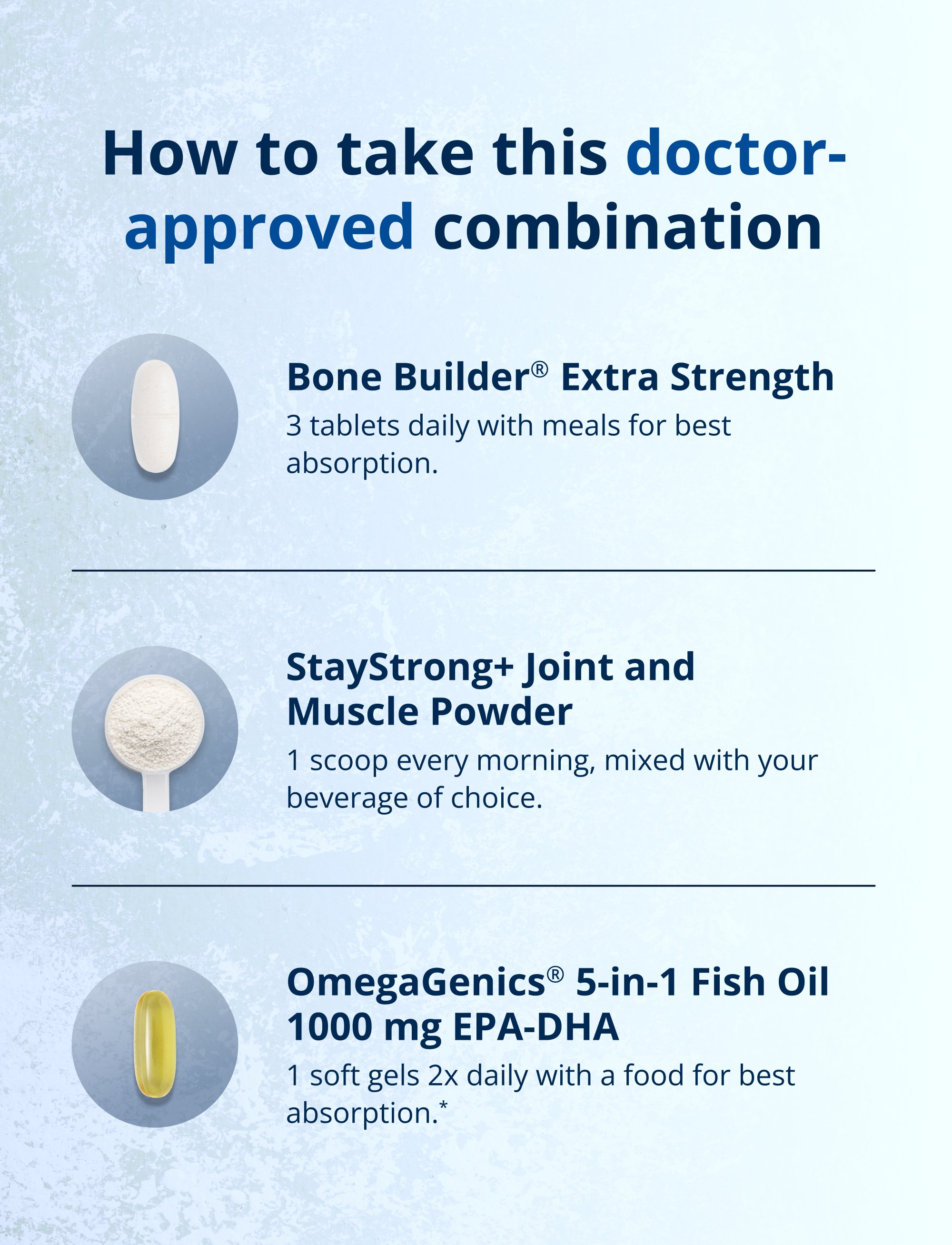 How to take this doctor-approved combination

Bone Builder® Extra Strength

3 tablets daily with meals for best absorption.

StayStrong+ Joint and Muscle Powder

1 scoop every morning, mixed with your beverage of choice.

OmegaGenics® 5-in-1 Fish Oil 1000 mg EPA-DHA

1 soft gels 2x daily with a food for best absorption.*